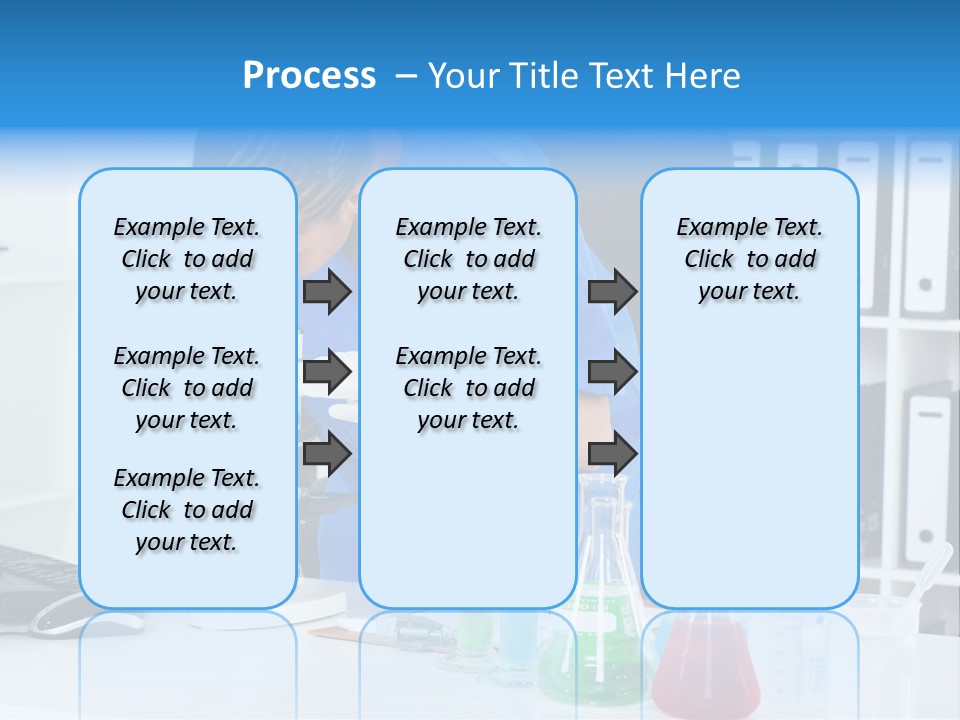 Process – Your Title Text Here

Example Text. Click to add your text.

Example Text. Click to add your text.

Example Text. Click to add your text.

Example Text. Click to add your text.

Example Text. Click to add your text.

Example Text. Click to add your text.